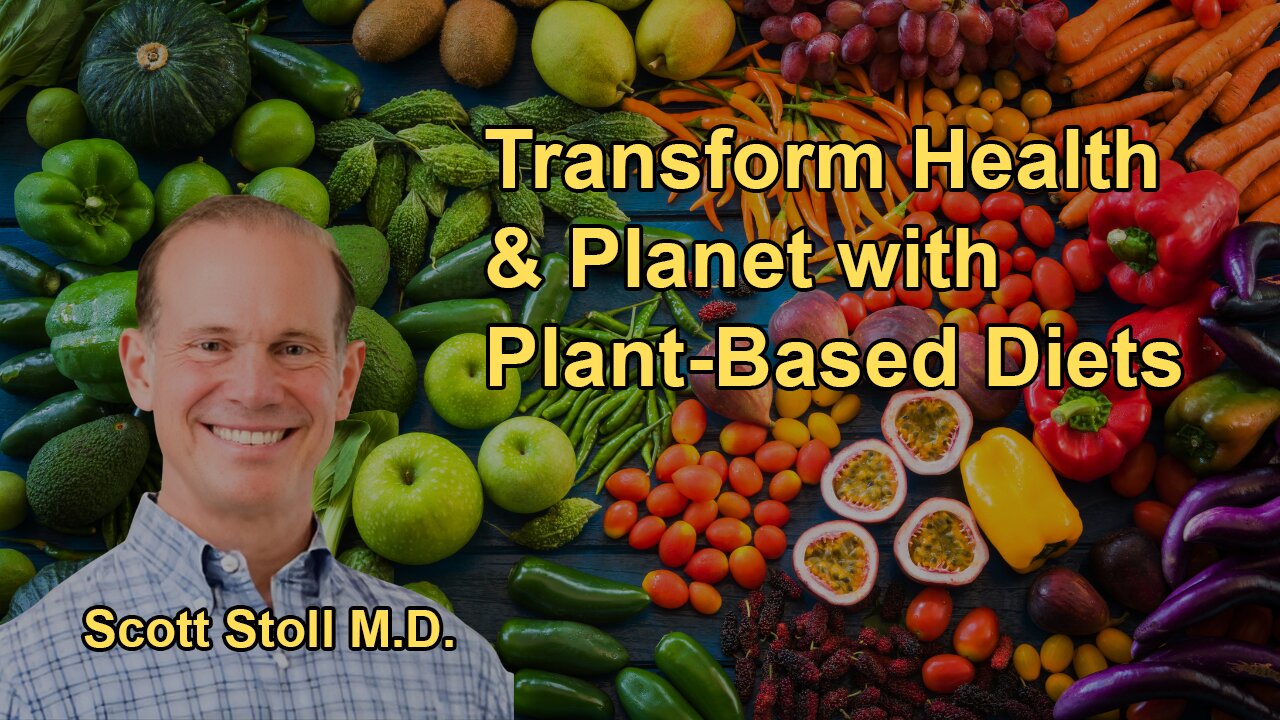 Transform Health & Planet with Plant-Based Diets

Scott Stoll M.D.